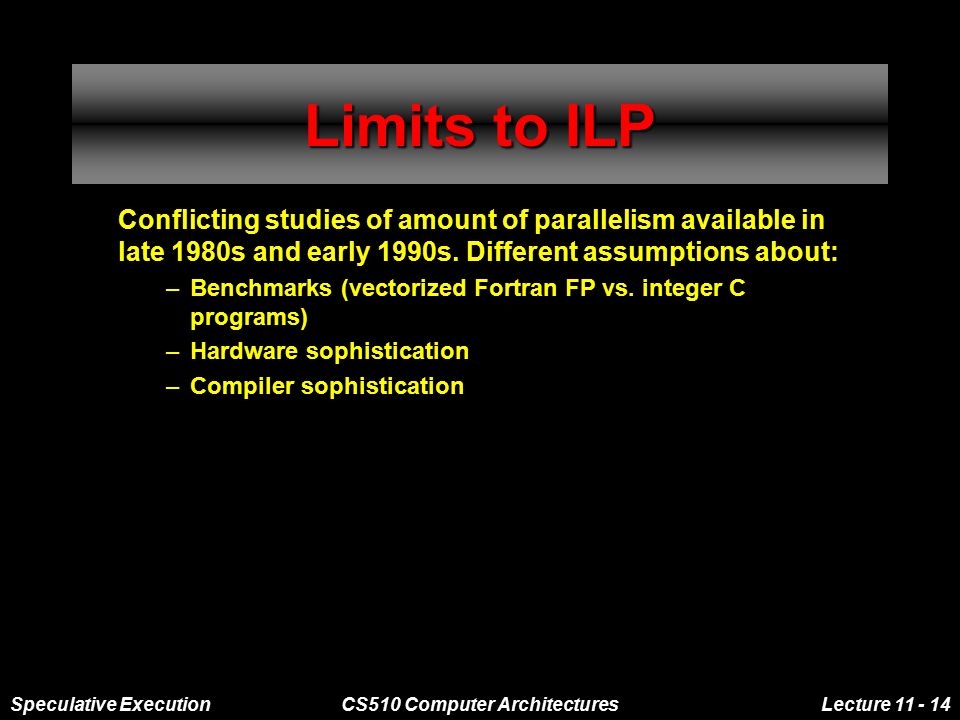 Limits to ILP

Conflicting studies of amount of parallelism available in late 1980s and early 1990s. Different assumptions about:

– Benchmarks (vectorized Fortran FP vs. integer C programs)
– Hardware sophistication
– Compiler sophistication

Speculative Execution CS510 Computer Architectures Lecture 11 - 14